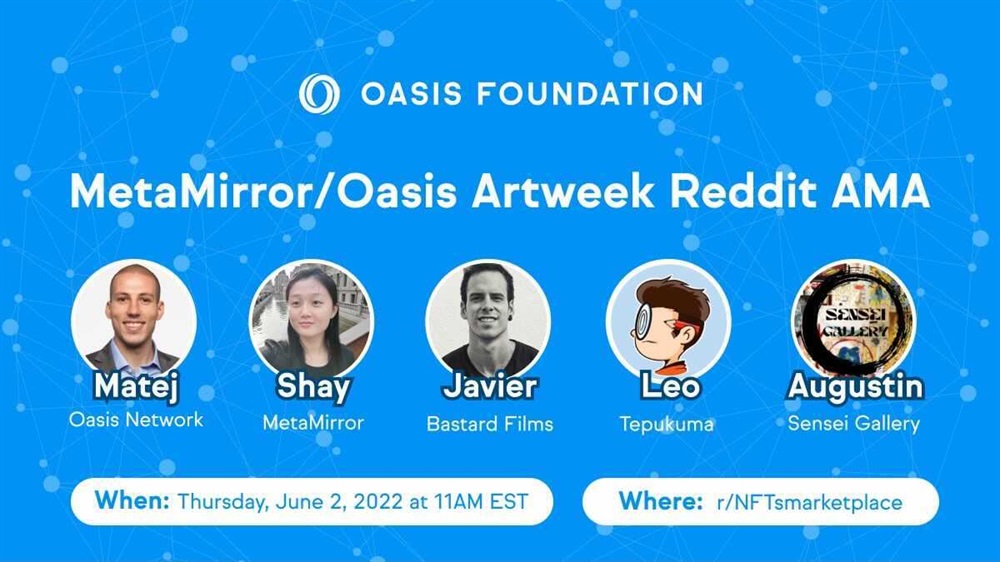 OASIS FOUNDATION

MetaMirror/Oasis Artweek Reddit AMA

Matej
Oasis Network

Shay
MetaMirror

Javier
Bastard Films

Leo
Tepukuma

SENSEI GALLERY

Augustin
Sensei Gallery

When: Thursday, June 2, 2022 at 11AM EST

Where: r/NFTsmarketplace